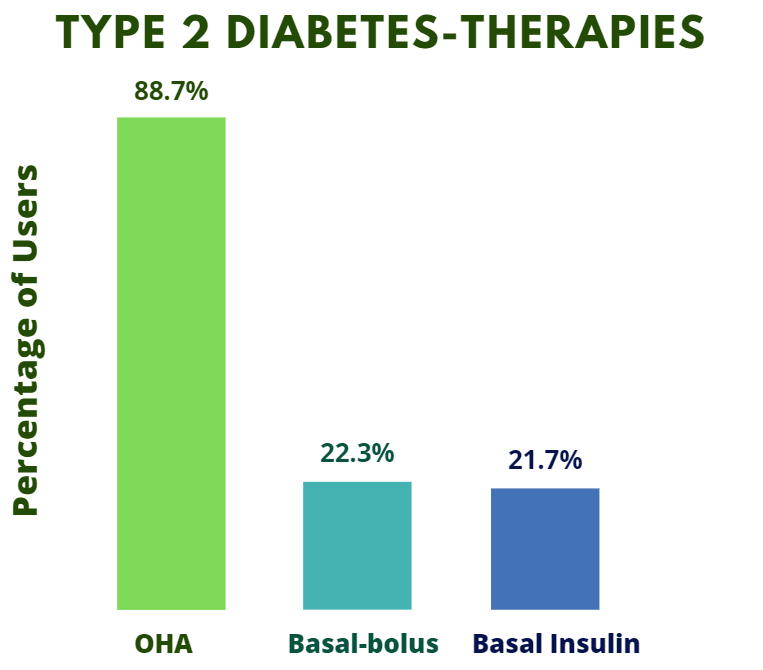 TYPE 2 DIABETES-THERAPIES

Percentage of Users

88.7%

22.3%

21.7%

OHA

Basal-bolus

Basal Insulin